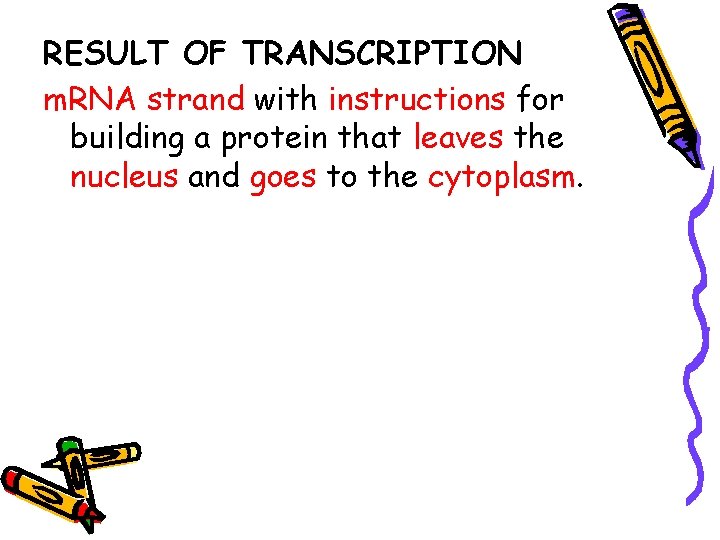 RESULT OF TRANSCRIPTION

mRNA strand with instructions for building a protein that leaves the nucleus and goes to the cytoplasm.